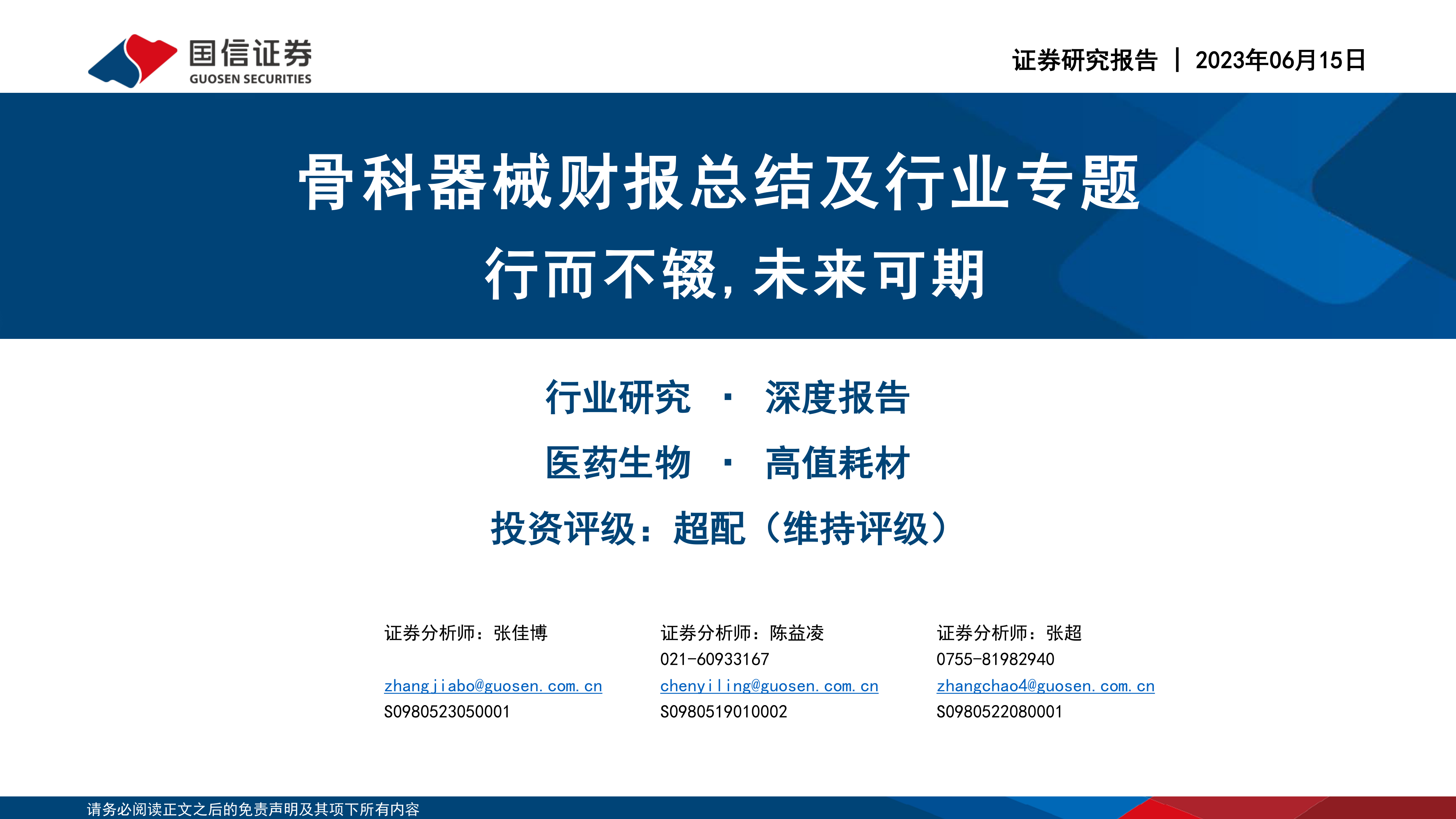 国信证券
GUOSEN SECURITIES

证券研究报告 | 2023年06月15日

骨科器械财报总结及行业专题

行而不辍，未来可期

行业研究 · 深度报告

医药生物 · 高值耗材

投资评级：超配（维持评级）

证券分析师：张佳博

zhangjiabo@guosen.com.cn
S0980523050001

证券分析师：陈益凌
021-60933167
chenyiling@guosen.com.cn
S0980519010002

证券分析师：张超
0755-81982940
zhangchao4@guosen.com.cn
S0980522080001

请务必阅读正文之后的免责声明及其项下所有内容